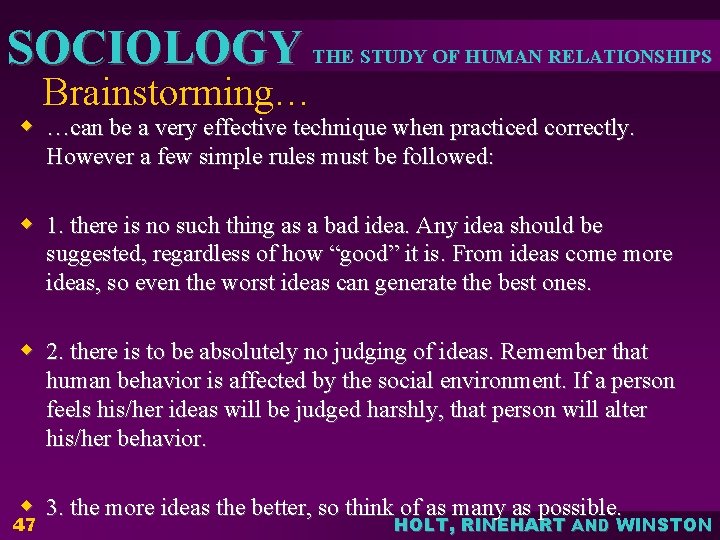 SOCIOLOGY THE STUDY OF HUMAN RELATIONSHIPS

Brainstorming…

…can be a very effective technique when practiced correctly. However a few simple rules must be followed:

1. there is no such thing as a bad idea. Any idea should be suggested, regardless of how “good” it is. From ideas come more ideas, so even the worst ideas can generate the best ones.

2. there is to be absolutely no judging of ideas. Remember that human behavior is affected by the social environment. If a person feels his/her ideas will be judged harshly, that person will alter his/her behavior.

3. the more ideas the better, so think of as many as possible.

47

HOLT, RINEHART AND WINSTON